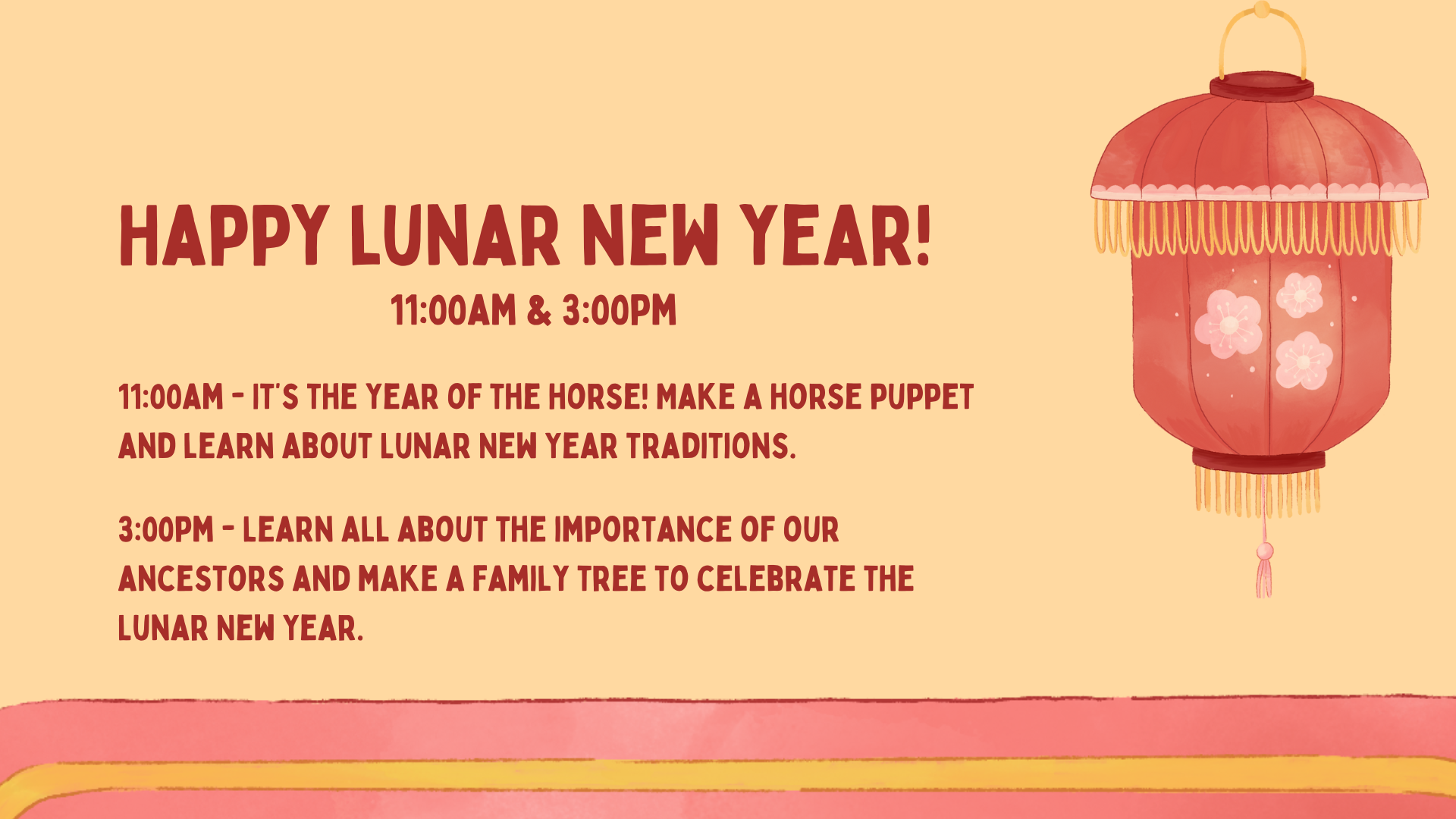 HAPPY LUNAR NEW YEAR!

11:00AM & 3:00PM

11:00AM - IT'S THE YEAR OF THE HORSE! MAKE A HORSE PUPPET AND LEARN ABOUT LUNAR NEW YEAR TRADITIONS.

3:00PM - LEARN ALL ABOUT THE IMPORTANCE OF OUR ANCESTORS AND MAKE A FAMILY TREE TO CELEBRATE THE LUNAR NEW YEAR.